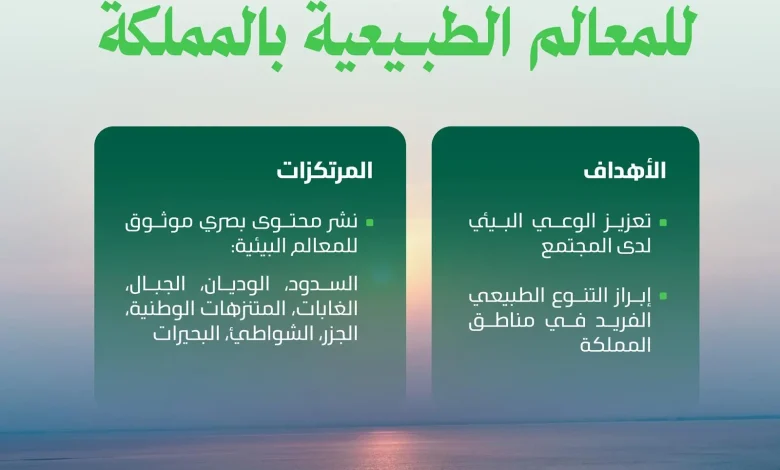 للمعالم الطبيعية بالمملكة

الأهداف

تعزيز الوعي البيئي لدى المجتمع

إبراز التنوع الطبيعي الفريد في مناطق المملكة

المرتكزات

نشر محتوى بصري موثوق للمعالم البيئية:

السدود، الوديان، الجبال، الغابات، المتنزهات الوطنية، الجزر، الشواطئ، البحيرات